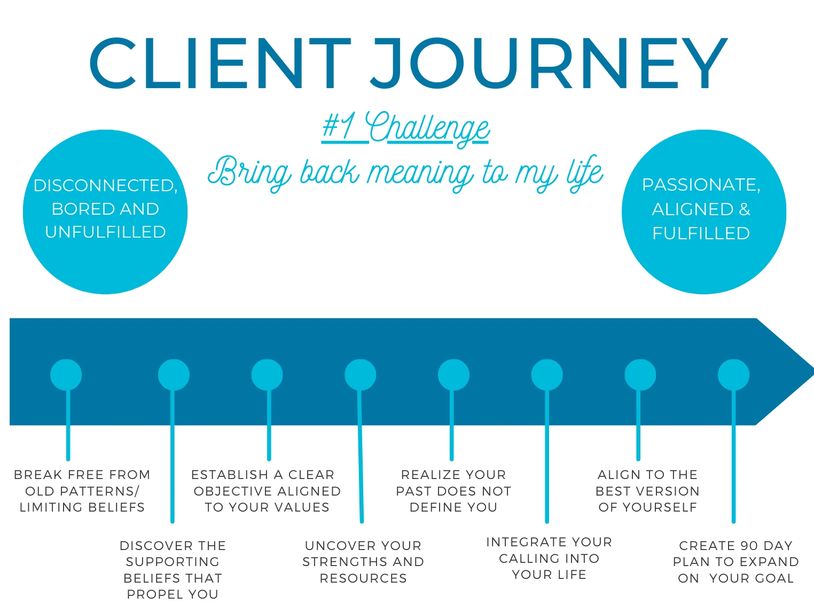 CLIENT JOURNEY

#1 Challenge

Bring back meaning to my life

DISCONNECTED, BORED AND UNFULFILLED

PASSIONATE, ALIGNED & FULFILLED

BREAK FREE FROM OLD PATTERNS/ LIMITING BELIEFS

DISCOVER THE SUPPORTING BELIEFS THAT PROPEL YOU

ESTABLISH A CLEAR OBJECTIVE ALIGNED TO YOUR VALUES

UNCOVER YOUR STRENGTHS AND RESOURCES

REALIZE YOUR PAST DOES NOT DEFINE YOU

INTEGRATE YOUR CALLING INTO YOUR LIFE

ALIGN TO THE BEST VERSION OF YOURSELF

CREATE 90 DAY PLAN TO EXPAND ON YOUR GOAL